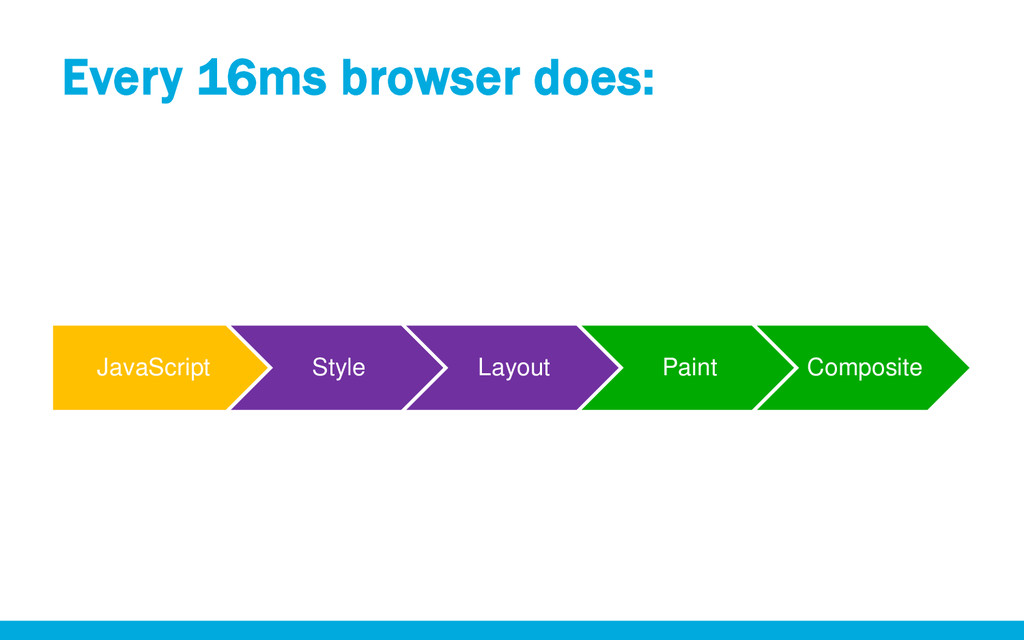 Every 16ms browser does:

JavaScript

Style

Layout

Paint

Composite